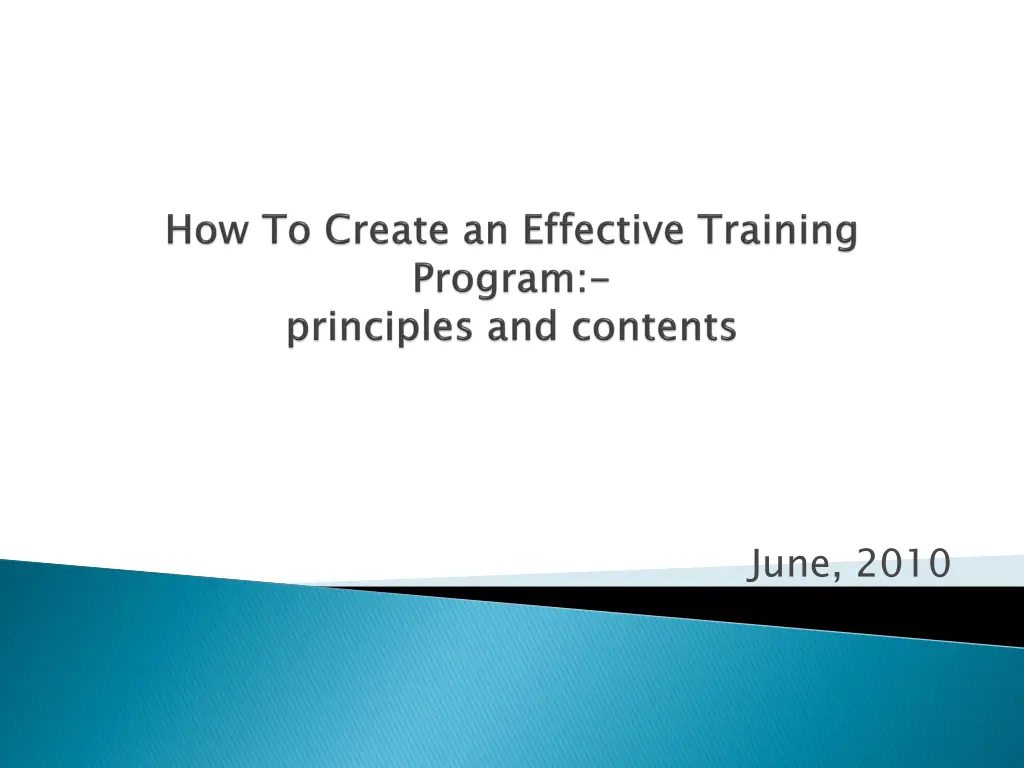 How To Create an Effective Training Program:-
principles and contents

June, 2010